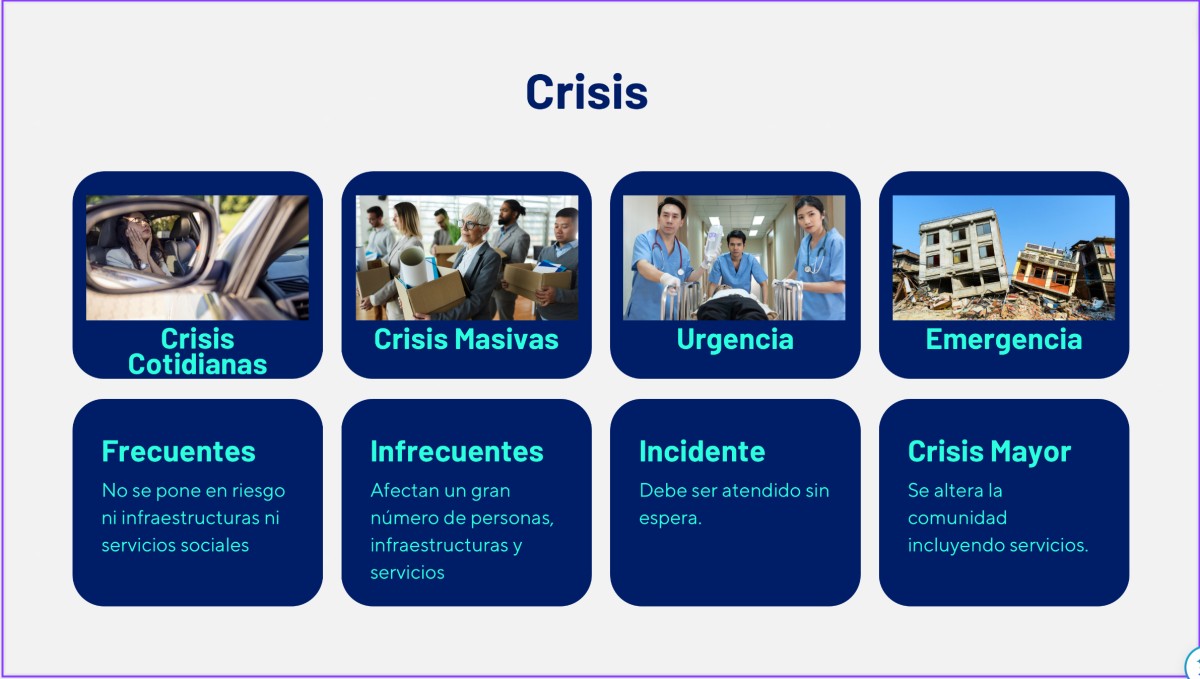 Crisis

Crisis Cotidianas

Crisis Masivas

Urgencia

Emergencia

Frecuentes

No se pone en riesgo ni infraestructuras ni servicios sociales

Infrecuentes

Afectan un gran número de personas, infraestructuras y servicios

Incidente

Debe ser atendido sin espera.

Crisis Mayor

Se altera la comunidad incluyendo servicios.